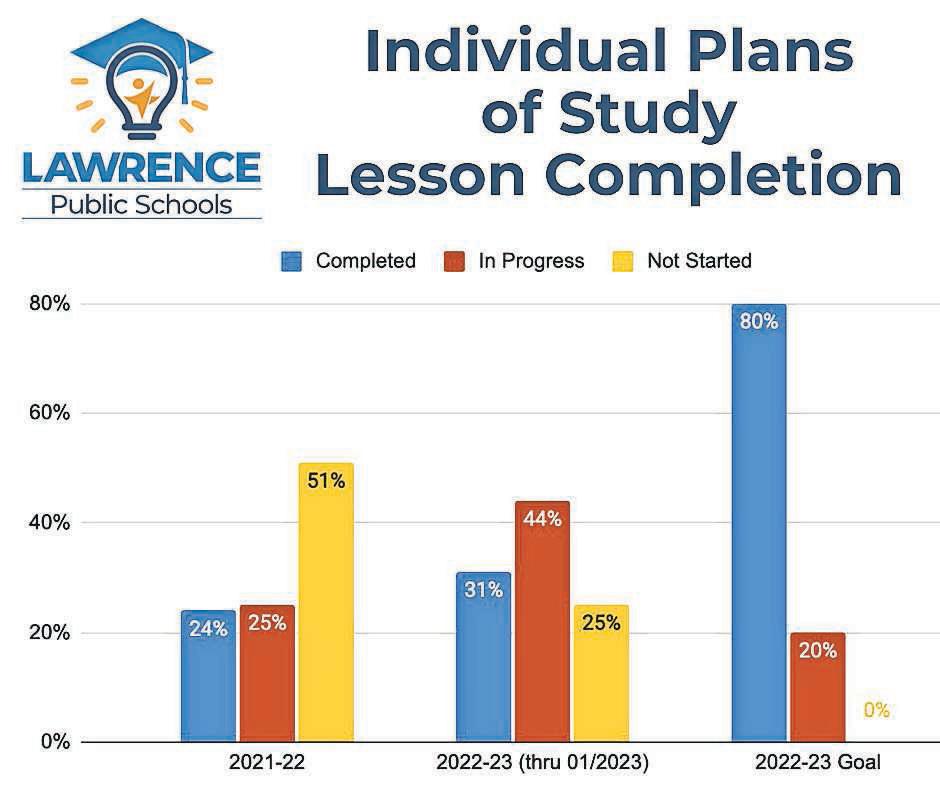 LAWRENCE
Public Schools

Individual Plans of Study Lesson Completion

Completed
In Progress
Not Started

80%
60%
40%
20%
0%

24%
25%
51%
31%
44%
25%
80%
20%
0%

2021-22
2022-23 (thru 01/2023)
2022-23 Goal